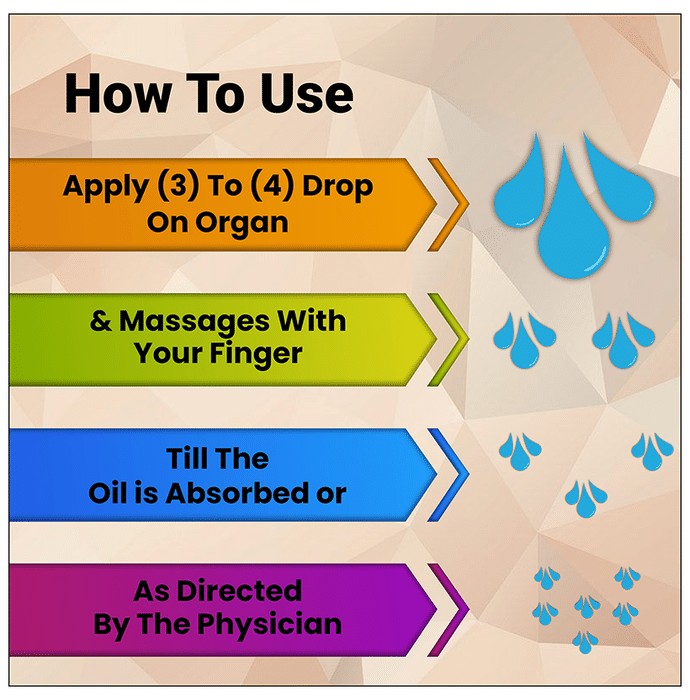 How To Use

Apply (3) To (4) Drop On Organ

& Massages With Your Finger

Till The Oil is Absorbed or

As Directed By The Physician